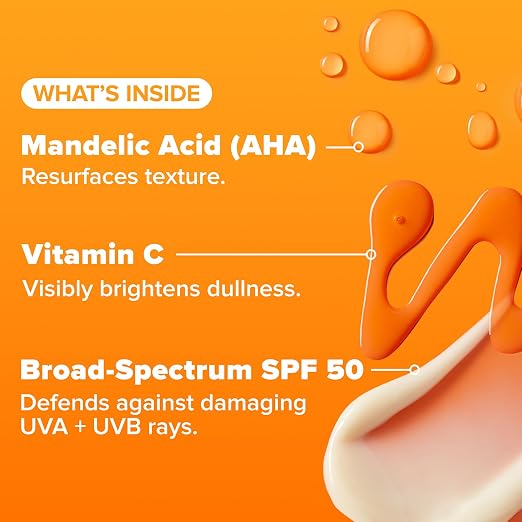 WHAT'S INSIDE

Mandelic Acid (AHA)
Resurfaces texture.

Vitamin C
Visibly brightens dullness.

Broad-Spectrum SPF 50
Defends against damaging UVA + UVB rays.